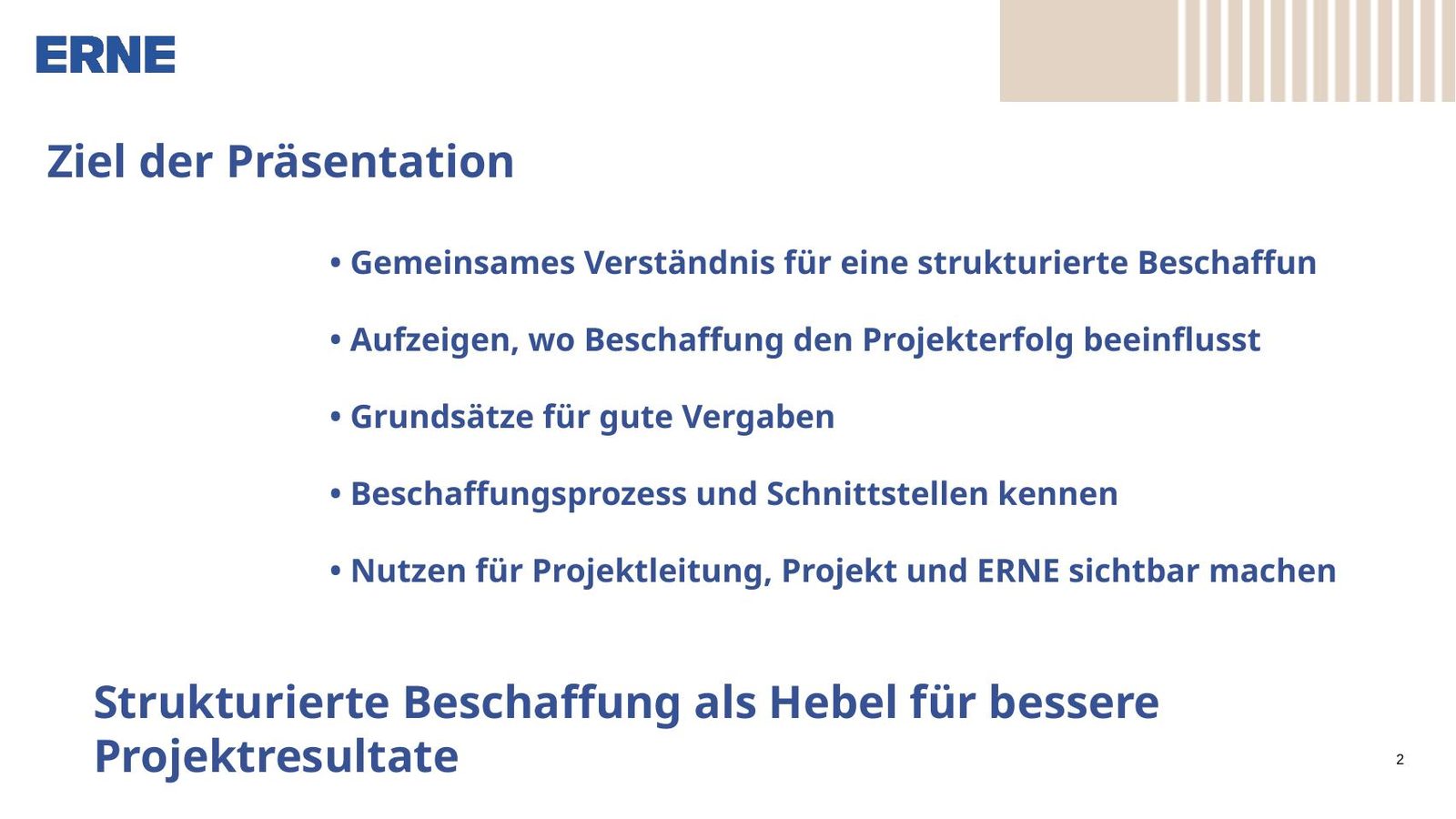 ERNE

Ziel der Präsentation

• Gemeinsames Verständnis für eine strukturierte Beschaffun

• Aufzeigen, wo Beschaffung den Projekterfolg beeinflusst

• Grundsätze für gute Vergaben

• Beschaffungsprozess und Schnittstellen kennen

• Nutzen für Projektleitung, Projekt und ERNE sichtbar machen

Strukturierte Beschaffung als Hebel für bessere Projektresultate

2